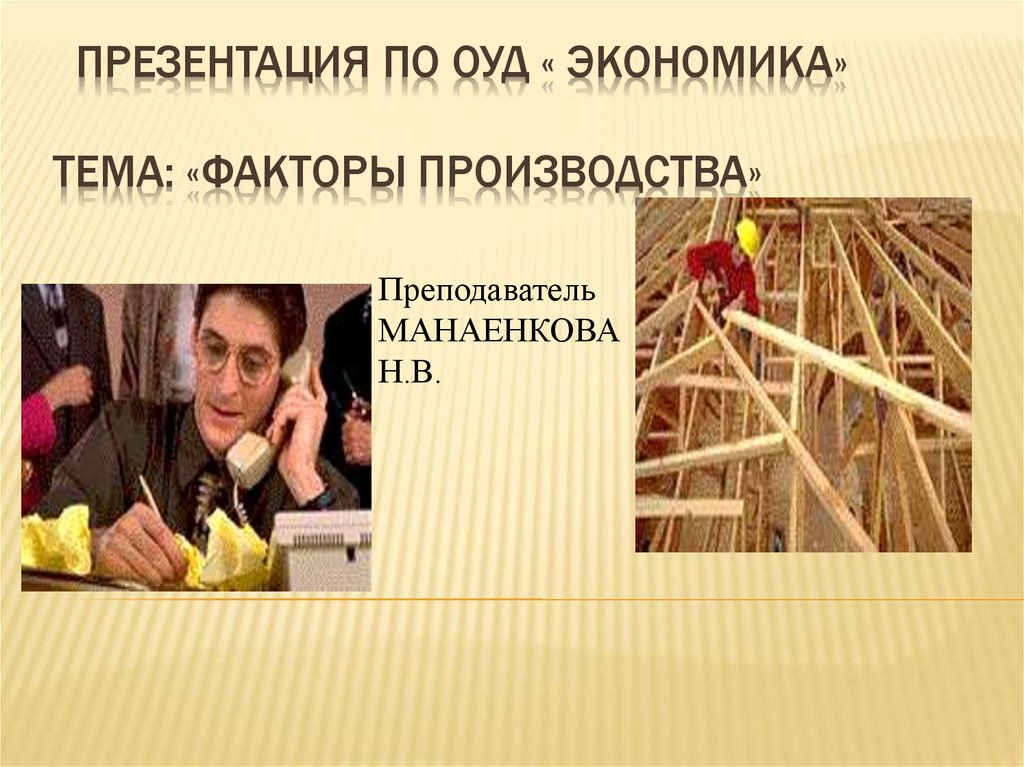 ПРЕЗЕНТАЦИЯ ПО ОУД « ЭКОНОМИКА»

ТЕМА: «ФАКТОРЫ ПРОИЗВОДСТВА»

Преподаватель МАНАЕНКОВА Н.В.